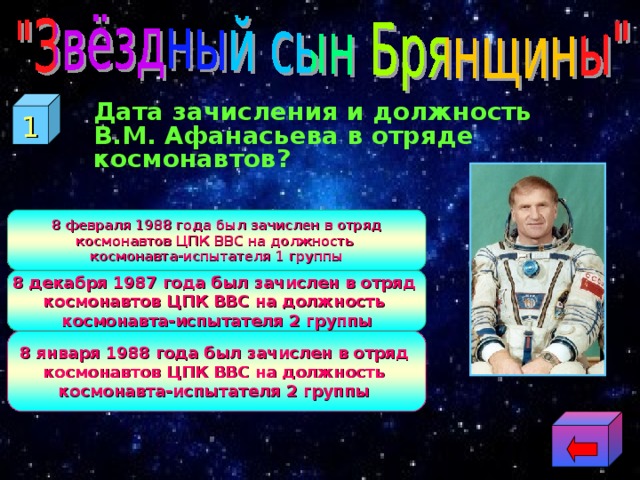 "Звёздный сын Брянщины"

1

Дата зачисления и должность В.М. Афанасьева в отряде космонавтов?

8 февраля 1988 года был зачислен в отряд космонавтов ЦПК ВВС на должность космонавта-испытателя 1 группы

8 декабря 1987 года был зачислен в отряд космонавтов ЦПК ВВС на должность космонавта-испытателя 2 группы

8 января 1988 года был зачислен в отряд космонавтов ЦПК ВВС на должность космонавта-испытателя 2 группы

СССР